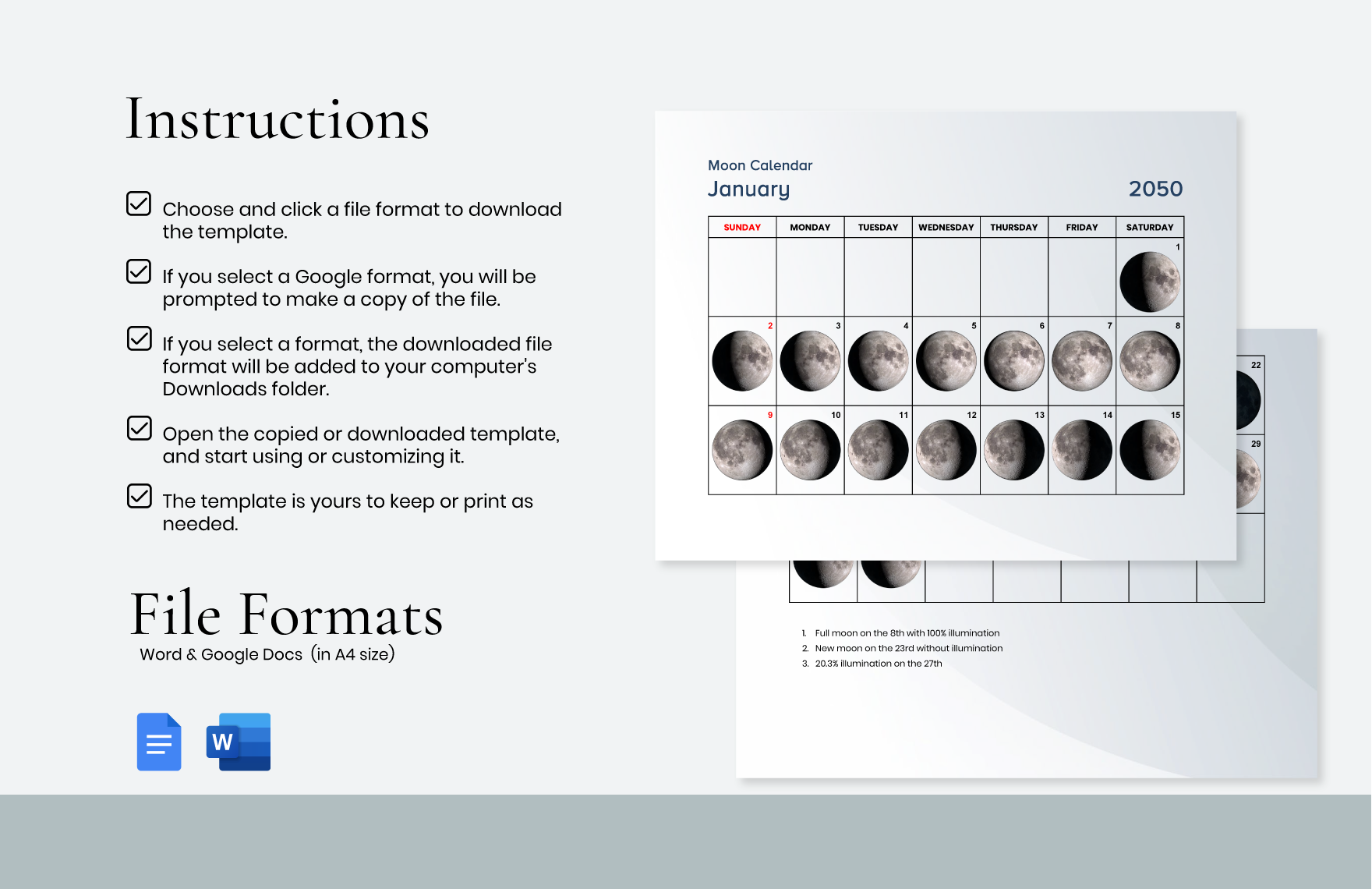 Instructions

Choose and click a file format to download the template.

If you select a Google format, you will be prompted to make a copy of the file.

If you select a format, the downloaded file format will be added to your computer's Downloads folder.

Open the copied or downloaded template, and start using or customizing it.

The template is yours to keep or print as needed.

File Formats

Word & Google Docs (in A4 size)

W

Moon Calendar

January

2050

| SUNDAY | MONDAY | TUESDAY | WEDNESDAY | THURSDAY | FRIDAY | SATURDAY |
|---|---|---|---|---|---|---|
| | | | | | | 1 |
| 2 | 3 | 4 | 5 | 6 | 7 | 8 |
| 9 | 10 | 11 | 12 | 13 | 14 | 15 |

22

29

1. Full moon on the 8th with 100% illumination
2. New moon on the 23rd without illumination
3. 20.3% illumination on the 27th